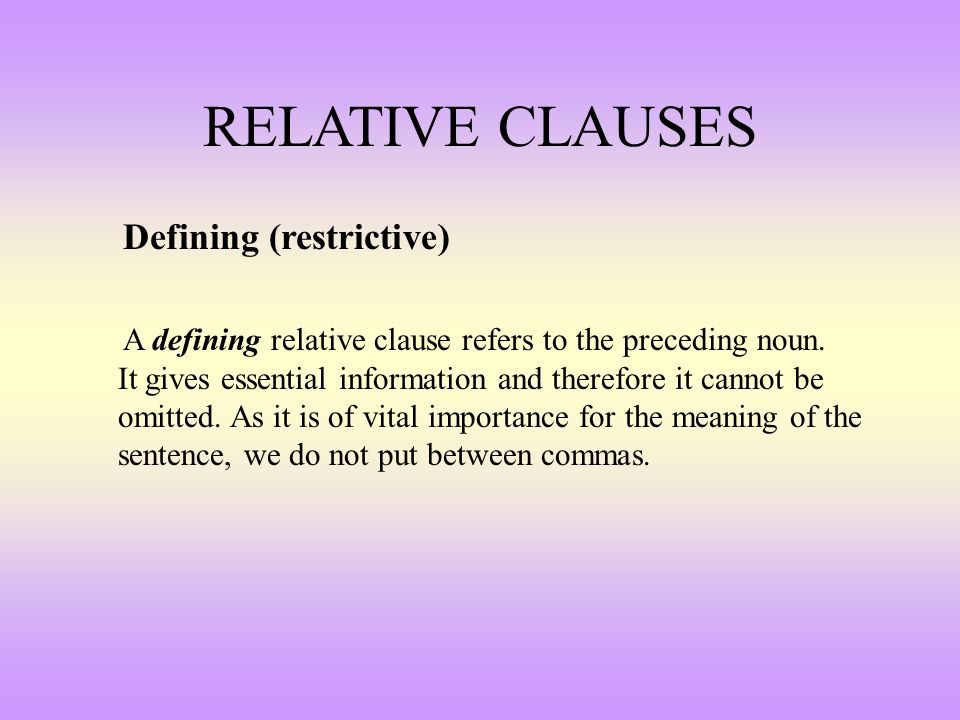 RELATIVE CLAUSES

Defining (restrictive)

A defining relative clause refers to the preceding noun. It gives essential information and therefore it cannot be omitted. As it is of vital importance for the meaning of the sentence, we do not put between commas.